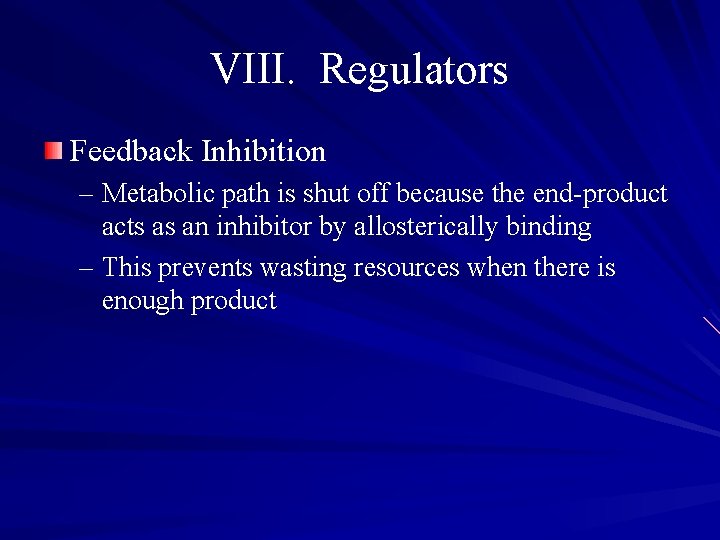 VIII. Regulators

Feedback Inhibition

– Metabolic path is shut off because the end-product acts as an inhibitor by allosterically binding

– This prevents wasting resources when there is enough product